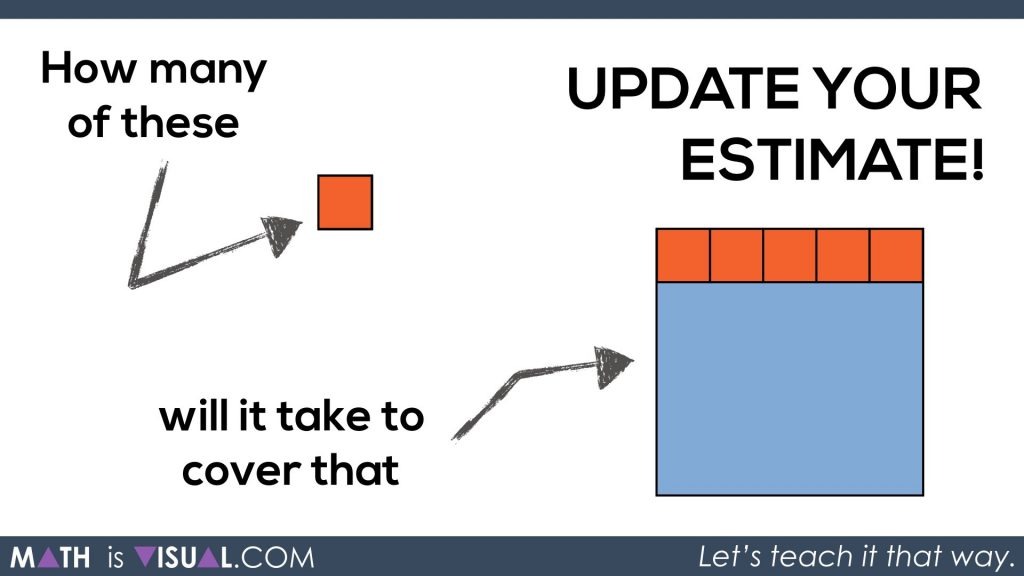 How many of these

UPDATE YOUR ESTIMATE!

will it take to cover that

MATH is VISUAL.COM

Let's teach it that way.